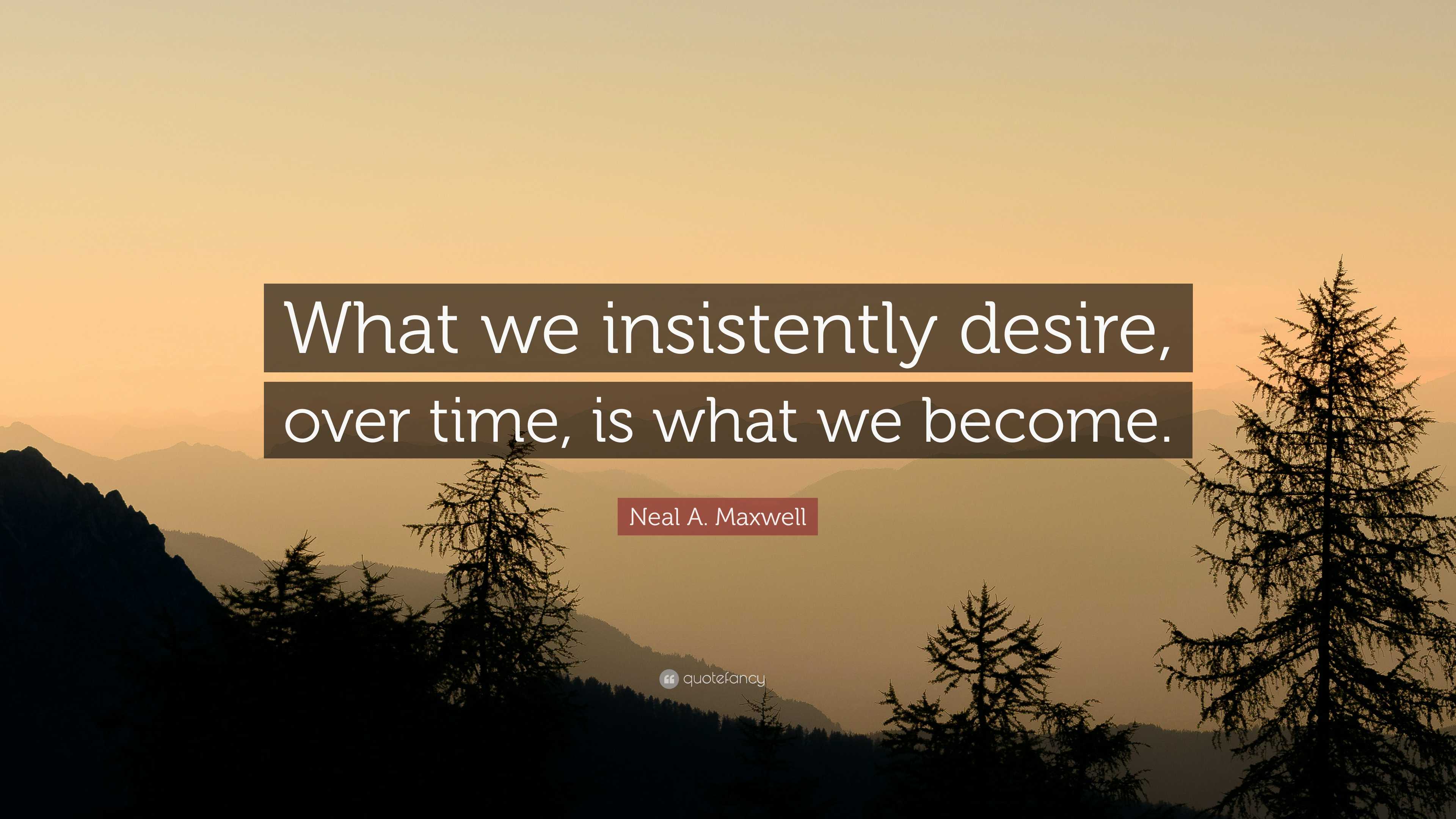 What we insistently desire, over time, is what we become.

Neal A. Maxwell

quotefancy